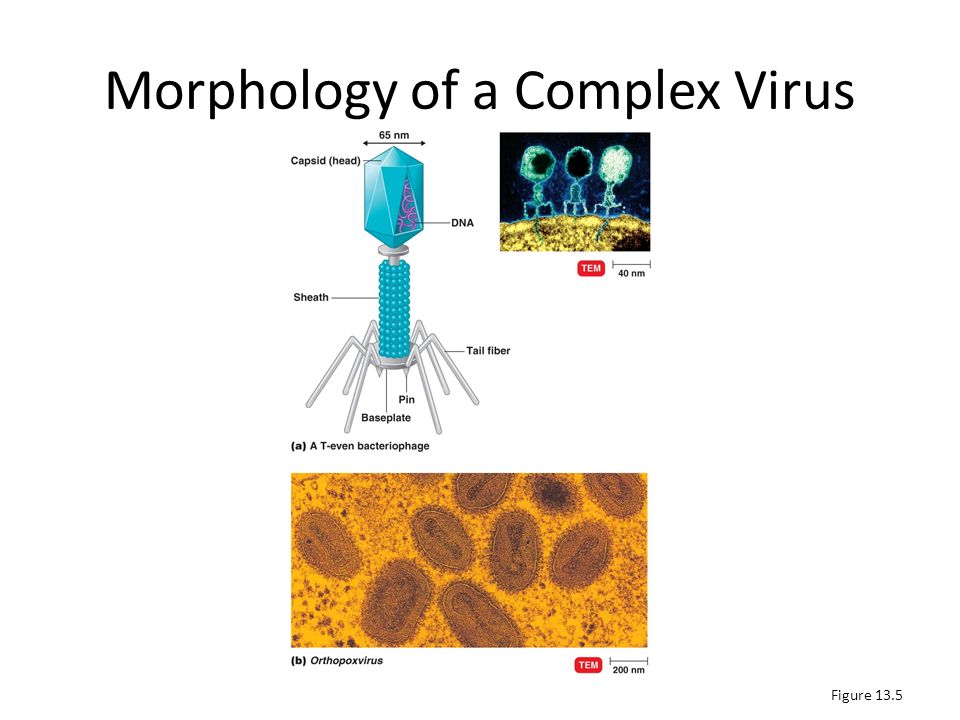 Morphology of a Complex Virus

65 nm

Capsid (head)

DNA

Sheath

Tail fiber

Pin

Baseplate

(a) A T-even bacteriophage

TEM 40 nm

(b) Orthopoxvirus

TEM 200 nm

Figure 13.5